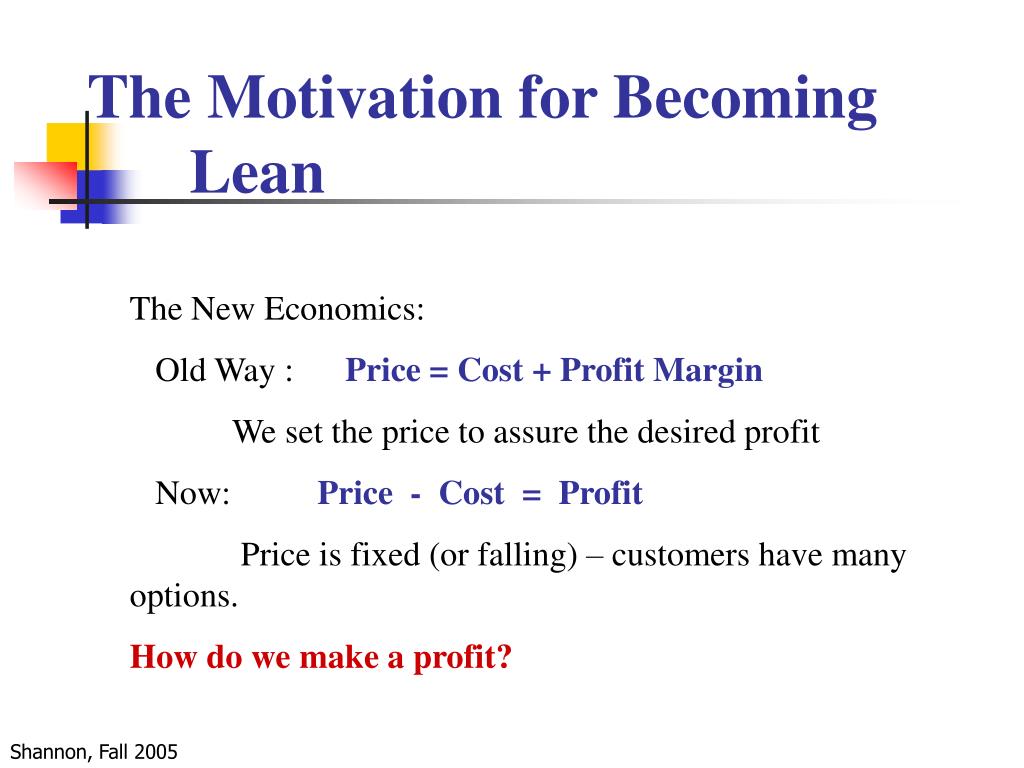 The Motivation for Becoming Lean

The New Economics:

Old Way : Price = Cost + Profit Margin

We set the price to assure the desired profit

Now: Price - Cost = Profit

Price is fixed (or falling) – customers have many options.

How do we make a profit?

Shannon, Fall 2005